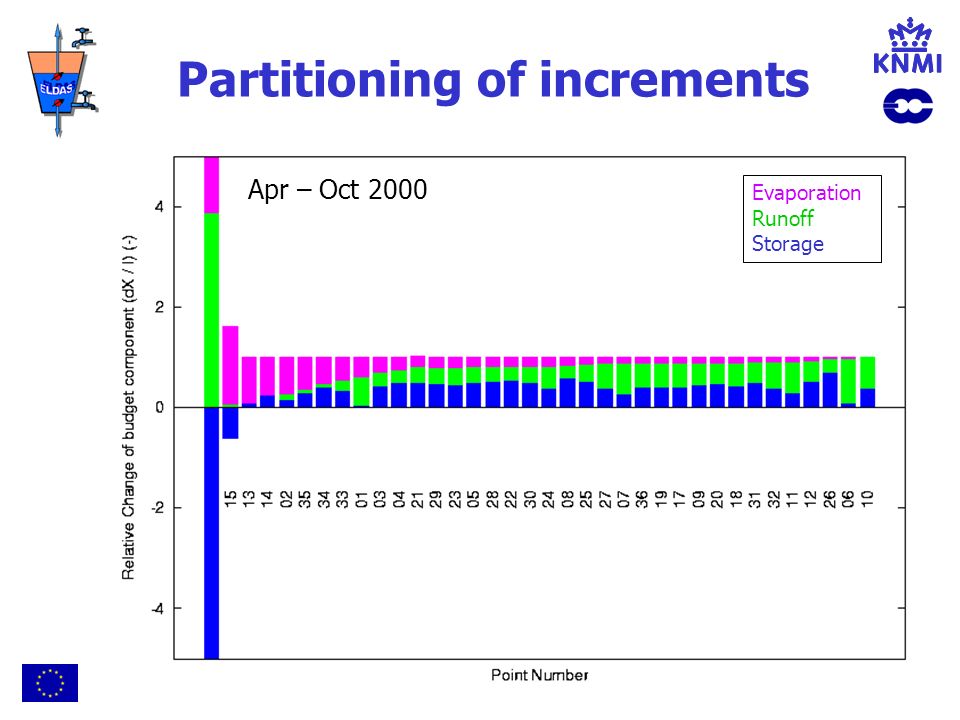 ELDAS

Partitioning of increments

KNMI

Apr – Oct 2000

Evaporation
Runoff
Storage

Relative Change of budget component (dX / I) (-)

4
2
0
-2
-4

15 13 14 02 35 34 33 01 03 04 21 29 23 05 28 22 30 24 08 25 27 07 36 19 17 09 20 18 31 32 11 12 26 06 10

Point Number